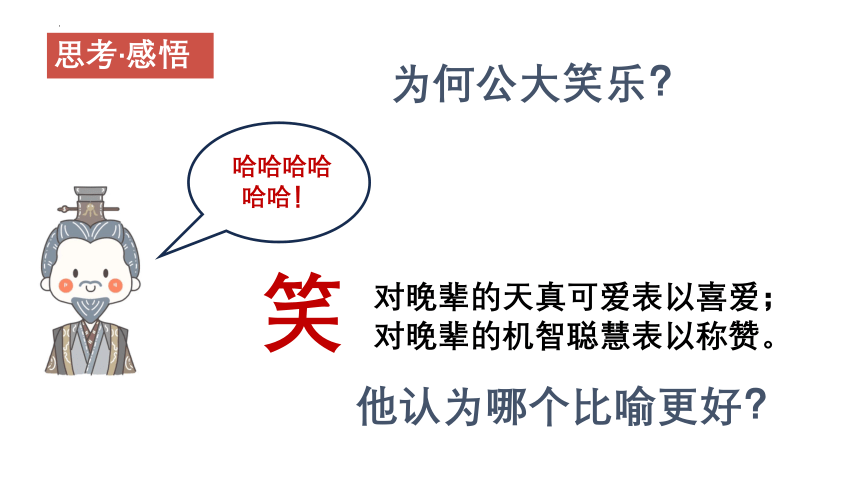 思考·感悟

为何公大笑乐？

哈哈哈哈
哈哈！

笑

对晚辈的天真可爱表以喜爱；
对晚辈的机智聪慧表以称赞。

他认为哪个比喻更好？